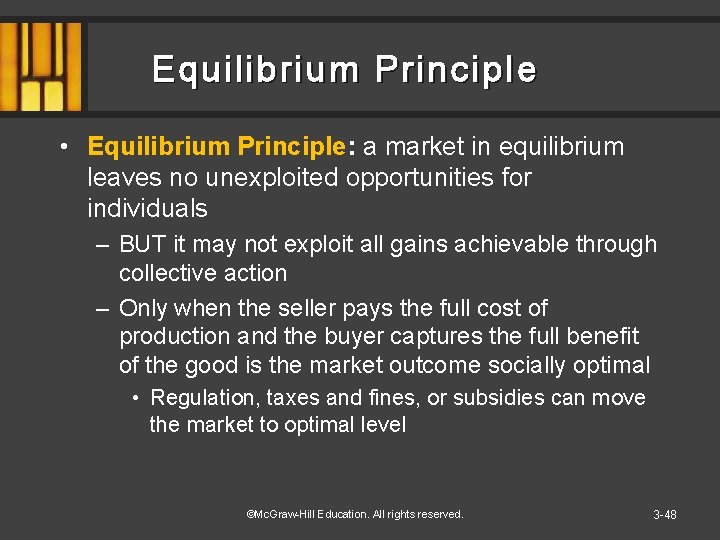 Equilibrium Principle

• Equilibrium Principle: a market in equilibrium leaves no unexploited opportunities for individuals

– BUT it may not exploit all gains achievable through collective action

– Only when the seller pays the full cost of production and the buyer captures the full benefit of the good is the market outcome socially optimal

• Regulation, taxes and fines, or subsidies can move the market to optimal level

©McGraw-Hill Education. All rights reserved.

3-48